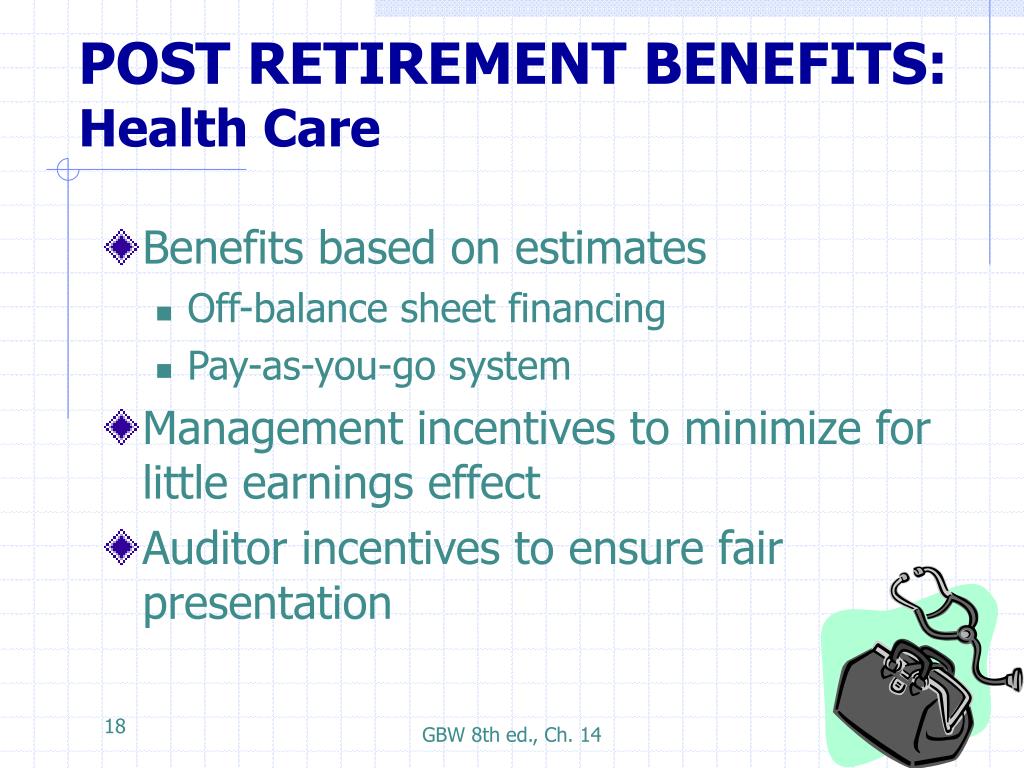 POST RETIREMENT BENEFITS:
Health Care

Benefits based on estimates
Off-balance sheet financing
Pay-as-you-go system

Management incentives to minimize for little earnings effect

Auditor incentives to ensure fair presentation

18

GBW 8th ed., Ch. 14